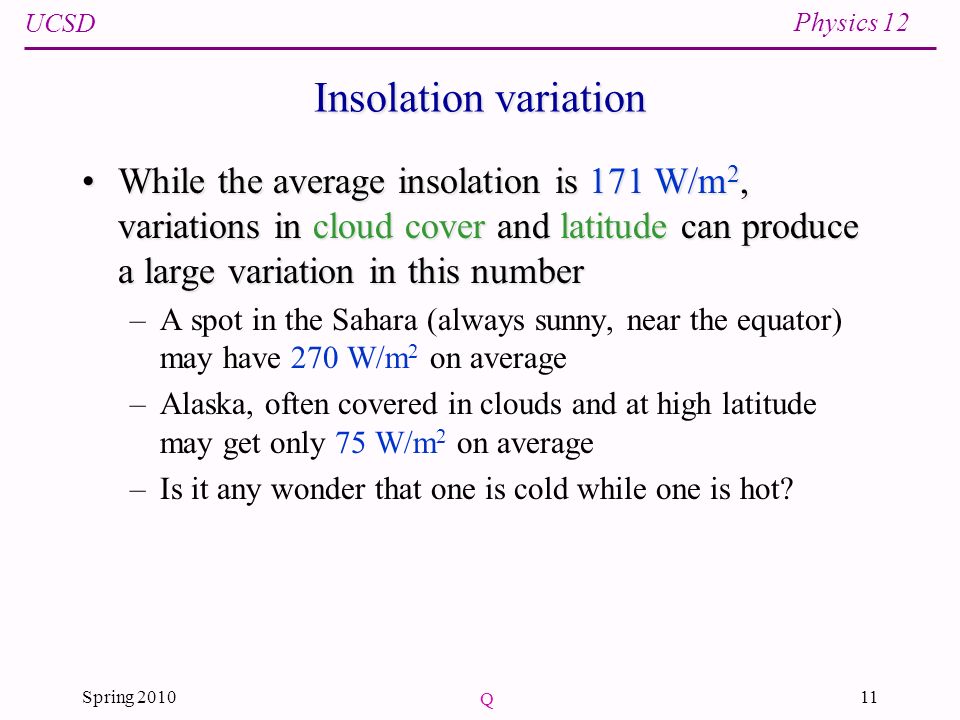 UCSD

Physics 12

Insolation variation

• While the average insolation is 171 W/m$^2$, variations in cloud cover and latitude can produce a large variation in this number

– A spot in the Sahara (always sunny, near the equator) may have 270 W/m$^2$ on average

– Alaska, often covered in clouds and at high latitude may get only 75 W/m$^2$ on average

– Is it any wonder that one is cold while one is hot?

Spring 2010

Q

11